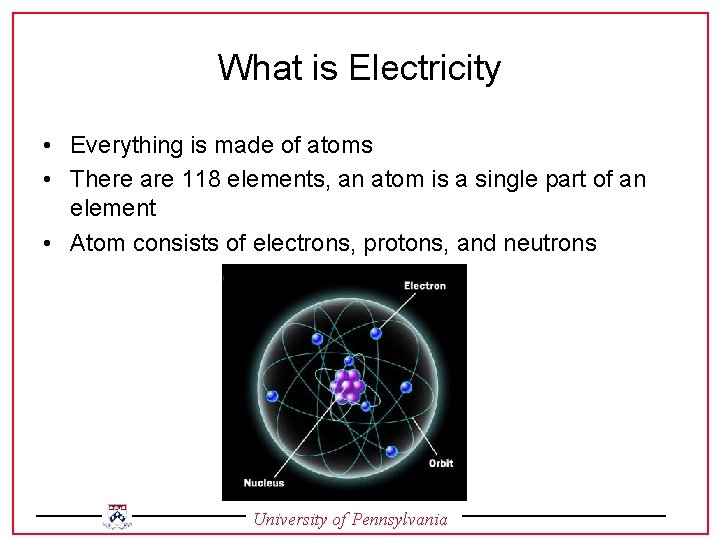 What is Electricity

• Everything is made of atoms
• There are 118 elements, an atom is a single part of an element
• Atom consists of electrons, protons, and neutrons

Electron

Orbit

Nucleus

University of Pennsylvania